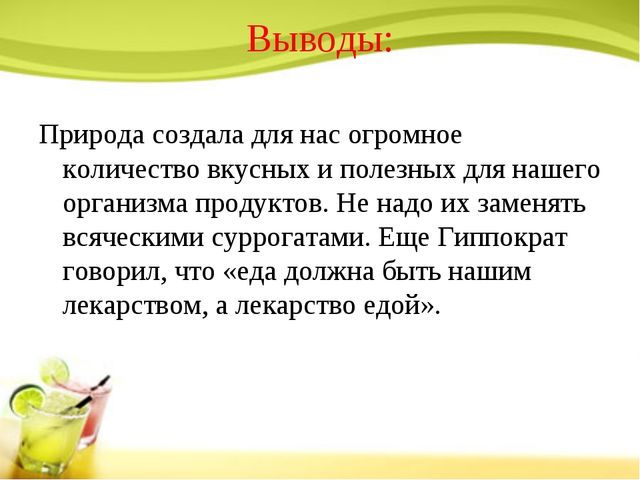 Выводы:

Природа создала для нас огромное количество вкусных и полезных для нашего организма продуктов. Не надо их заменять всяческими суррогатами. Еще Гиппократ говорил, что «еда должна быть нашим лекарством, а лекарство едой».